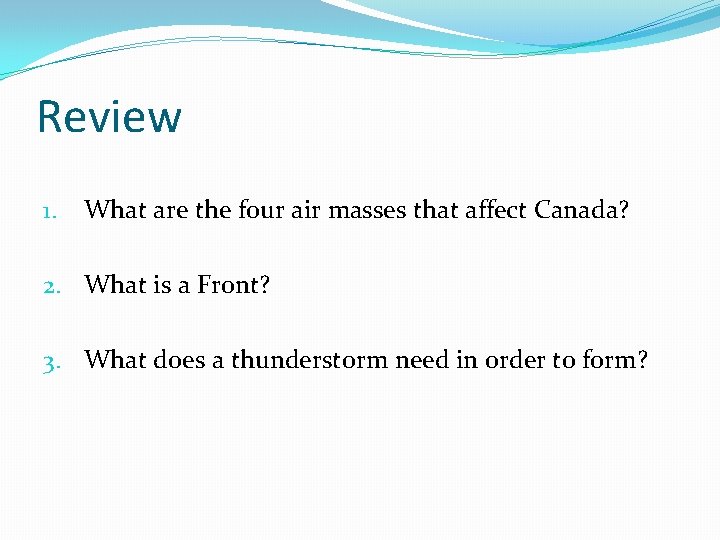 Review

1. What are the four air masses that affect Canada?

2. What is a Front?

3. What does a thunderstorm need in order to form?